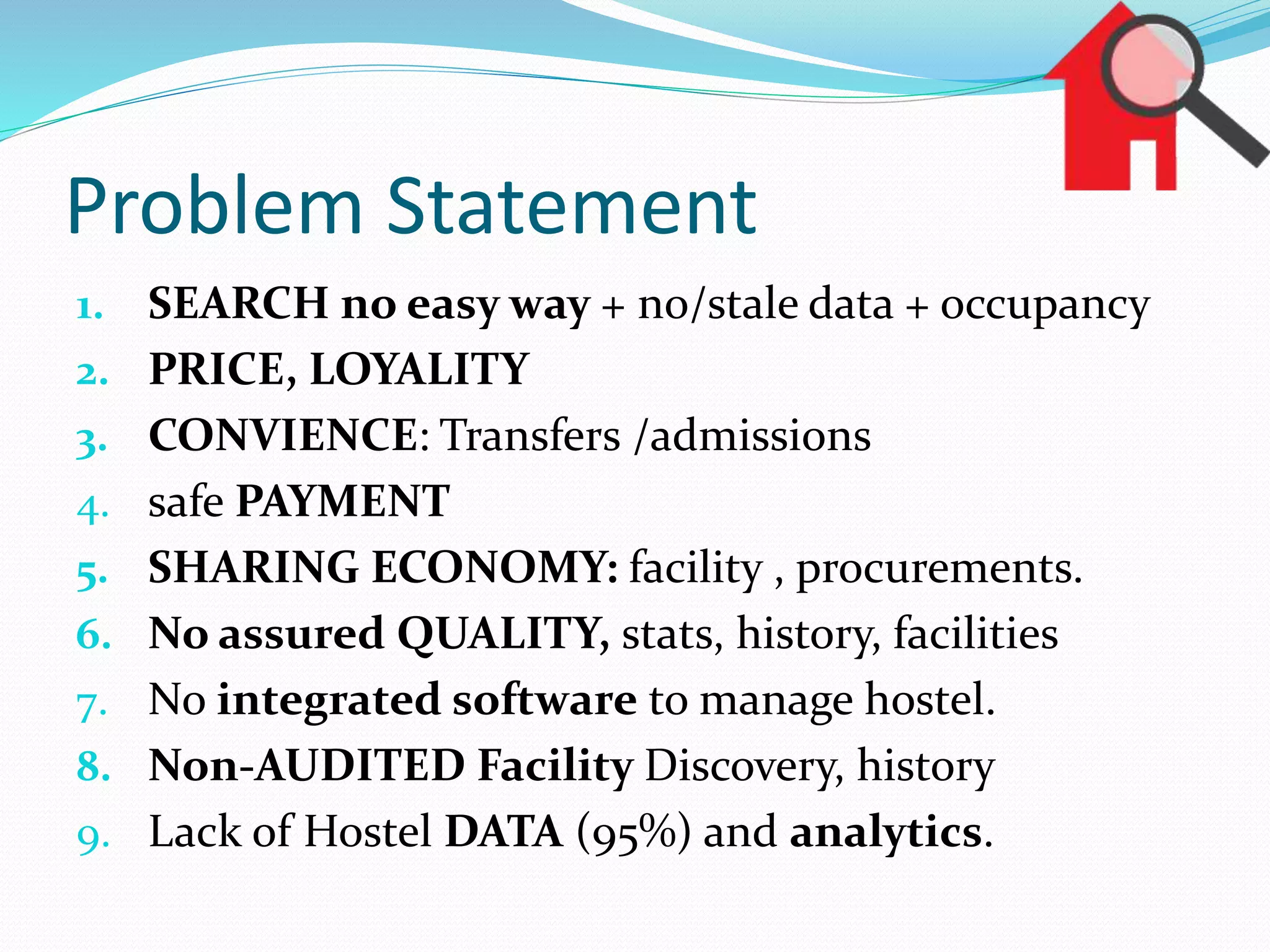 Problem Statement

1. SEARCH no easy way + no/stale data + occupancy
2. PRICE, LOYALITY
3. CONVIENCE: Transfers /admissions
4. safe PAYMENT
5. SHARING ECONOMY: facility , procurements.
6. No assured QUALITY, stats, history, facilities
7. No integrated software to manage hostel.
8. Non-AUDITED Facility Discovery, history
9. Lack of Hostel DATA (95%) and analytics.